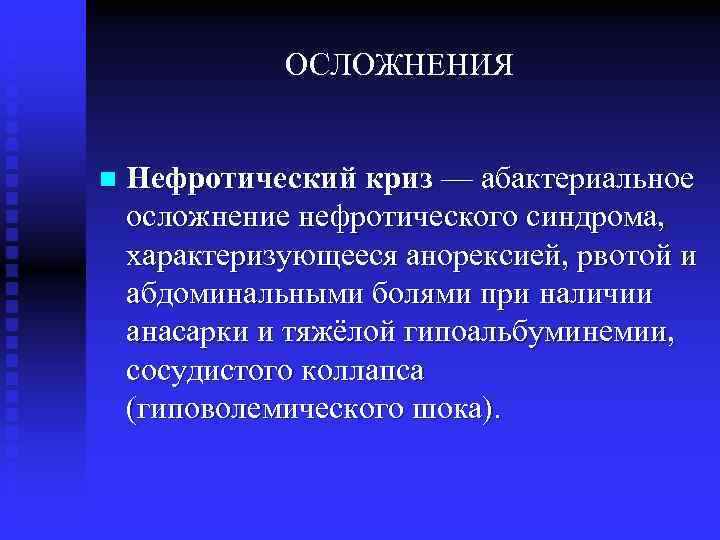 ОСЛОЖНЕНИЯ

Нефротический криз — абактериальное осложнение нефротического синдрома, характеризующееся анорексией, рвотой и абдоминальными болями при наличии анасарки и тяжёлой гипоальбуминемии, сосудистого коллапса (гиповолемического шока).